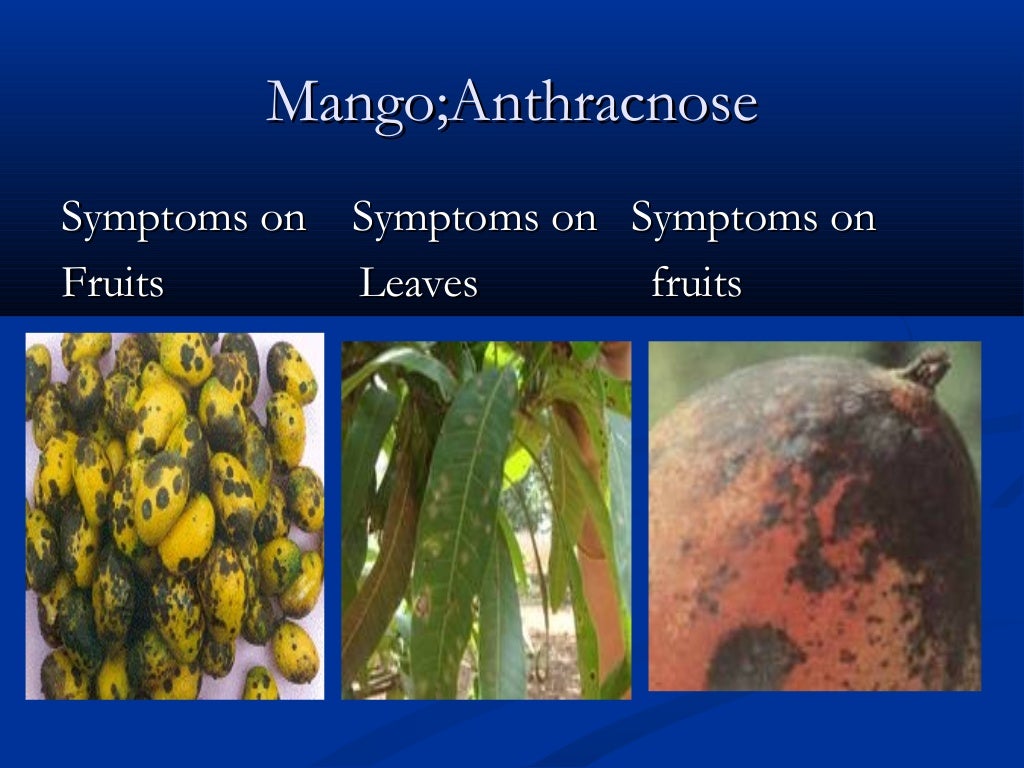 Mango;Anthracnose

Symptoms on Fruits

Symptoms on Leaves

Symptoms on fruits